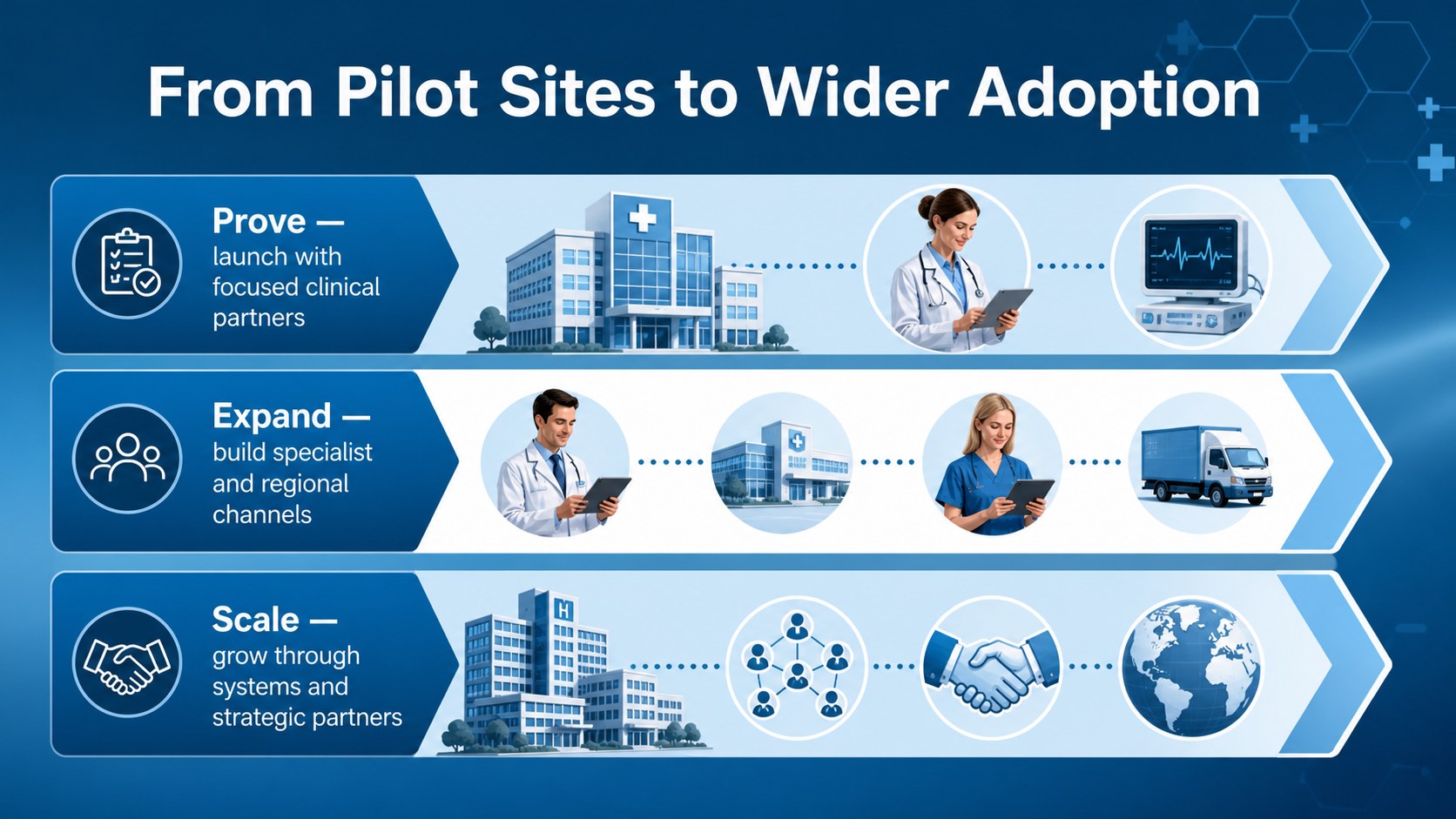 From Pilot Sites to Wider Adoption

Prove —
launch with focused clinical partners

Expand —
build specialist and regional channels

Scale —
grow through systems and strategic partners